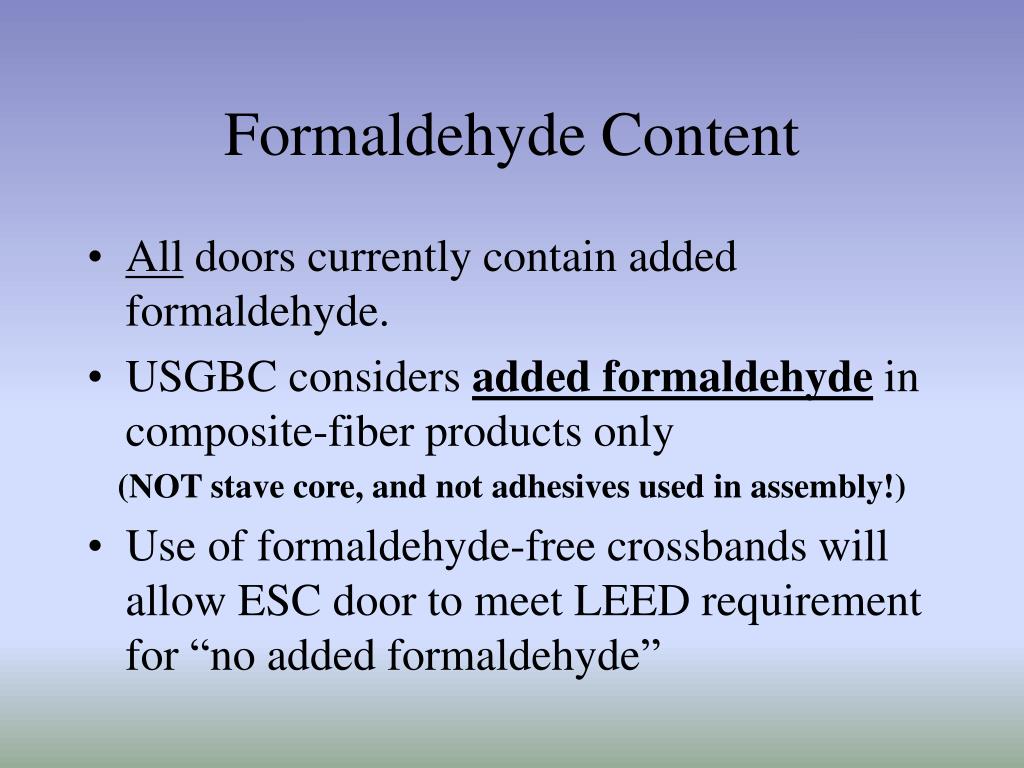 Formaldehyde Content

• All doors currently contain added formaldehyde.
• USGBC considers added formaldehyde in composite-fiber products only
(NOT stave core, and not adhesives used in assembly!)
• Use of formaldehyde-free crossbands will allow ESC door to meet LEED requirement for “no added formaldehyde”